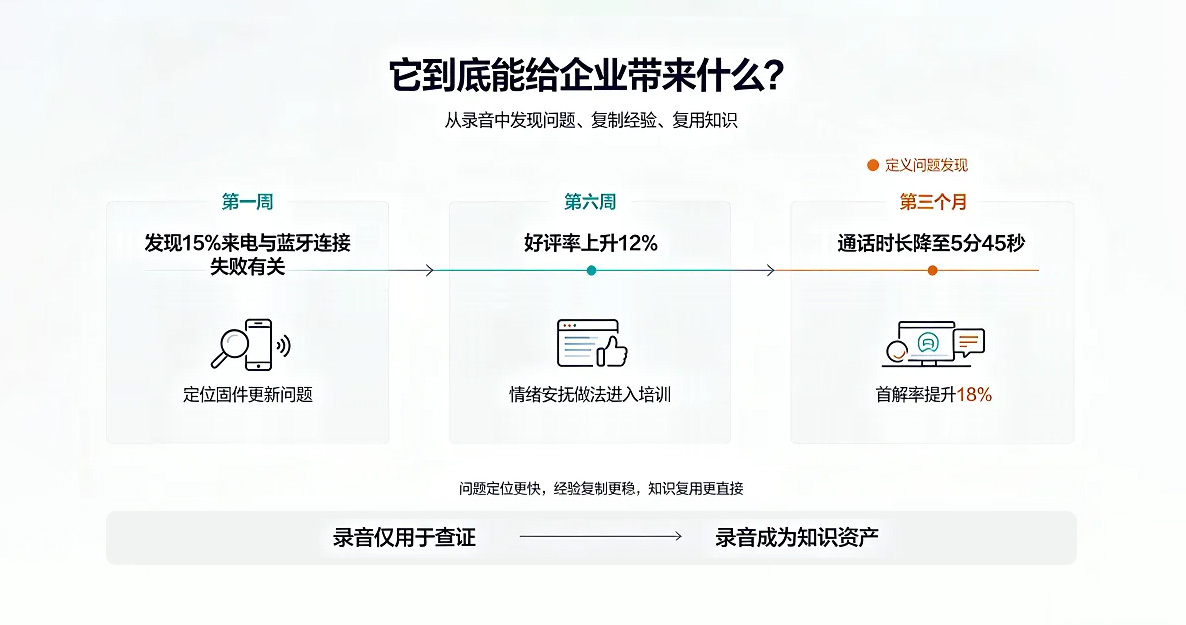 它到底能给企业带来什么?

从录音中发现问题、复制经验、复用知识

定义问题发现

第一周

发现15%来电与蓝牙连接失败有关

定位固件更新问题

第六周

好评率上升12%

情绪安抚做法进入培训

第三个月

通话时长降至5分45秒

首解率提升18%

问题定位更快，经验复制更稳，知识复用更直接

录音仅用于查证

录音成为知识资产